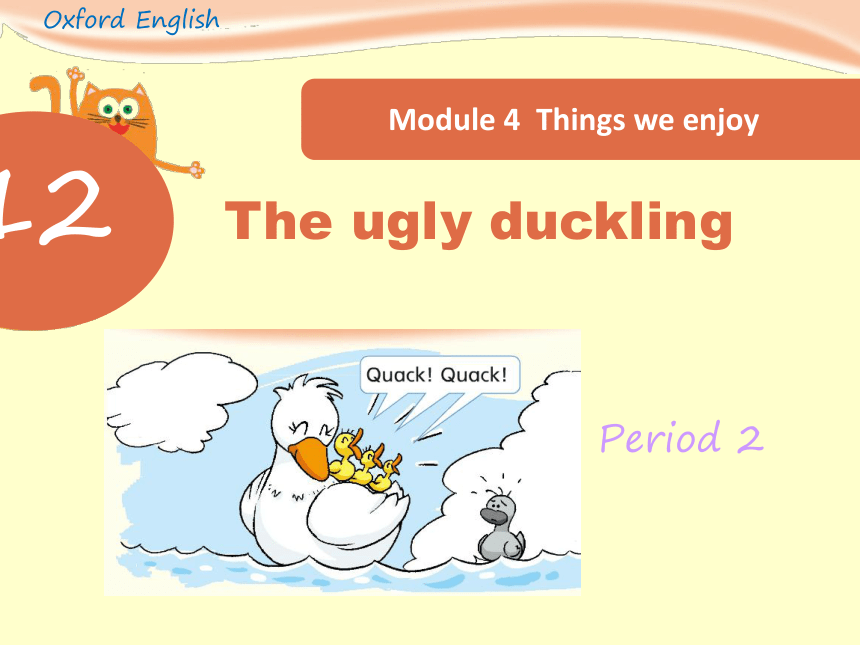 Oxford English

Module 4 Things we enjoy

12

The ugly duckling

Quack! Quack!

Period 2